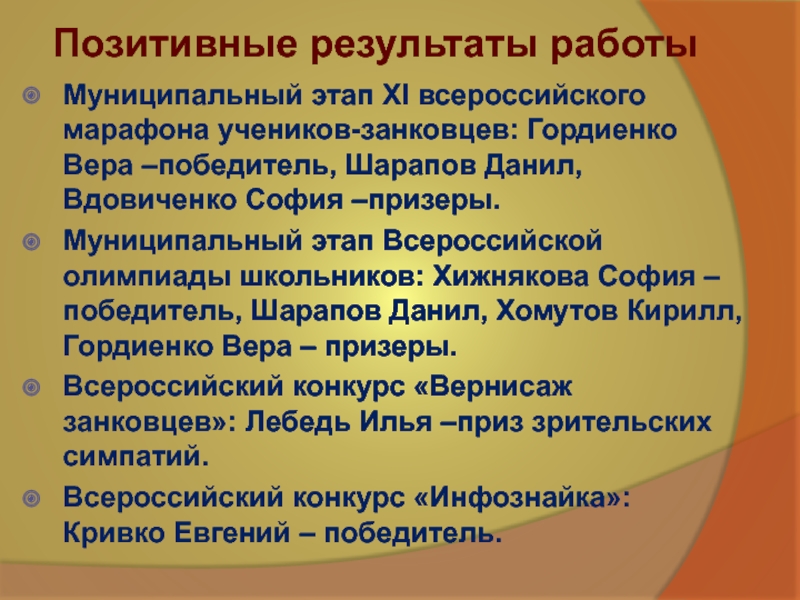 Позитивные результаты работы

Муниципальный этап XI всероссийского марафона учеников-занковцев: Гордиенко Вера –победитель, Шарапов Данил, Вдовиченко София –призеры.

Муниципальный этап Всероссийской олимпиады школьников: Хижнякова София – победитель, Шарапов Данил, Хомутов Кирилл, Гордиенко Вера – призеры.

Всероссийский конкурс «Вернисаж занковцев»: Лебедь Илья –приз зрительских симпатий.

Всероссийский конкурс «Инфознайка»: Кривко Евгений – победитель.